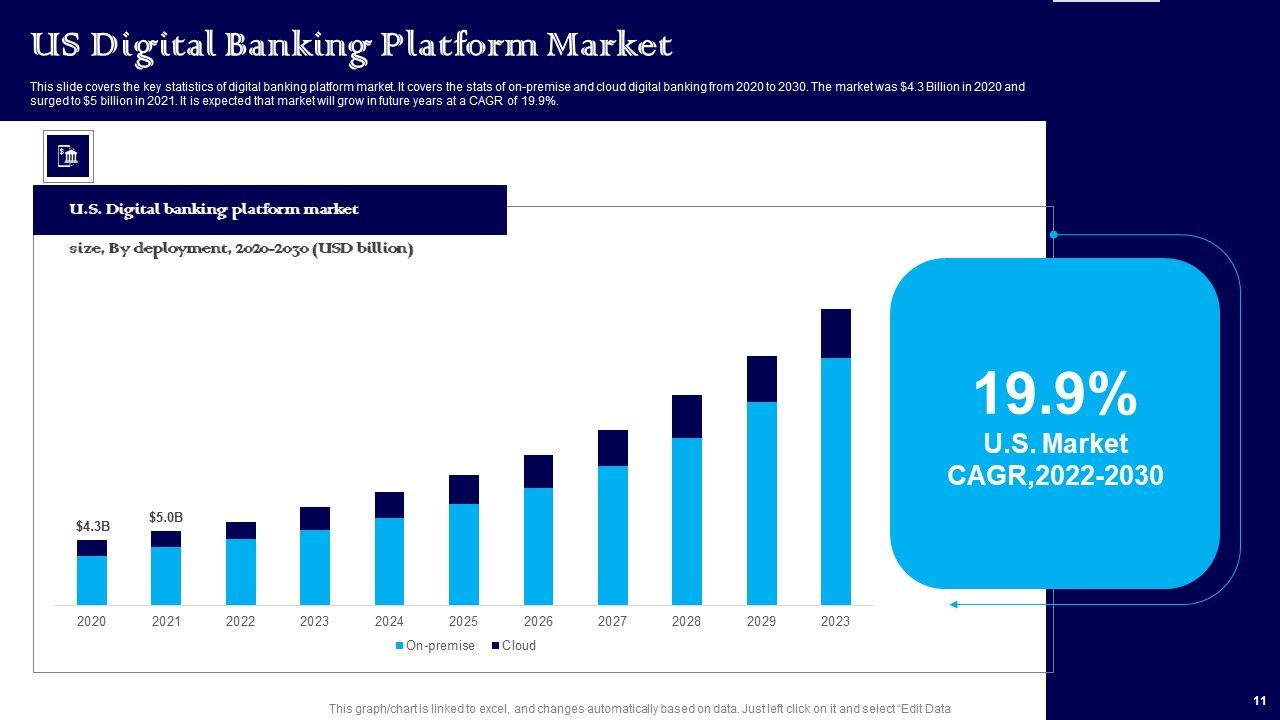 US Digital Banking Platform Market

This slide covers the key statistics of digital banking platform market. It covers the stats of on-premise and cloud digital banking from 2020 to 2030. The market was $4.3 Billion in 2020 and surged to $5 billion in 2021. It is expected that market will grow in future years at a CAGR of 19.9%.

U.S. Digital banking platform market

size, By deployment, 2020-2030 (USD billion)

$4.3B
$5.0B

2020
2021
2022
2023
2024
2025
2026
2027
2028
2029
2023

On-premise
Cloud

19.9%
U.S. Market CAGR,2022-2030

This graph/chart is linked to excel, and changes automatically based on data. Just left click on it and select "Edit Data

11